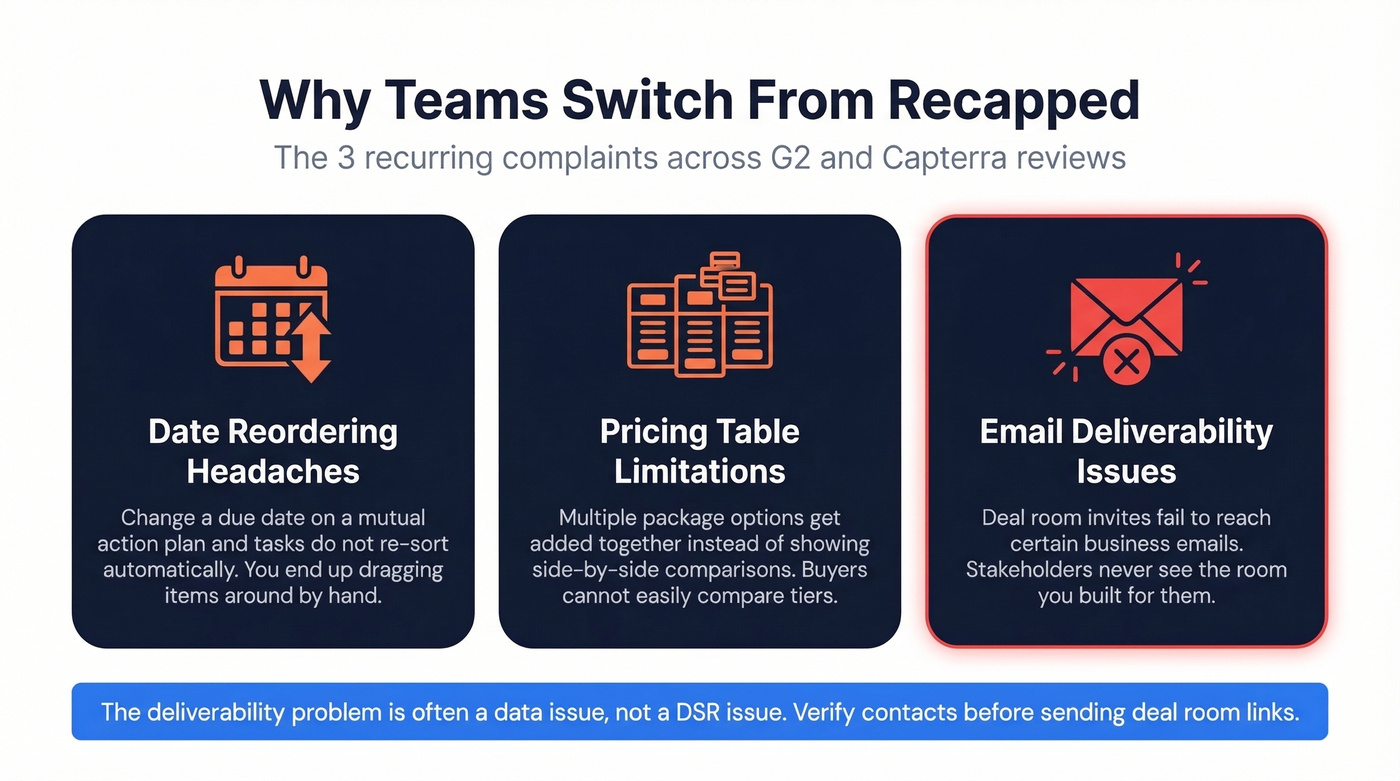 Why Teams Switch From Recapped

The 3 recurring complaints across G2 and Capterra reviews

Date Reordering Headaches

Change a due date on a mutual action plan and tasks do not re-sort automatically. You end up dragging items around by hand.

Pricing Table Limitations

Multiple package options get added together instead of showing side-by-side comparisons. Buyers cannot easily compare tiers.

Email Deliverability Issues

Deal room invites fail to reach certain business emails. Stakeholders never see the room you built for them.

The deliverability problem is often a data issue, not a DSR issue. Verify contacts before sending deal room links.